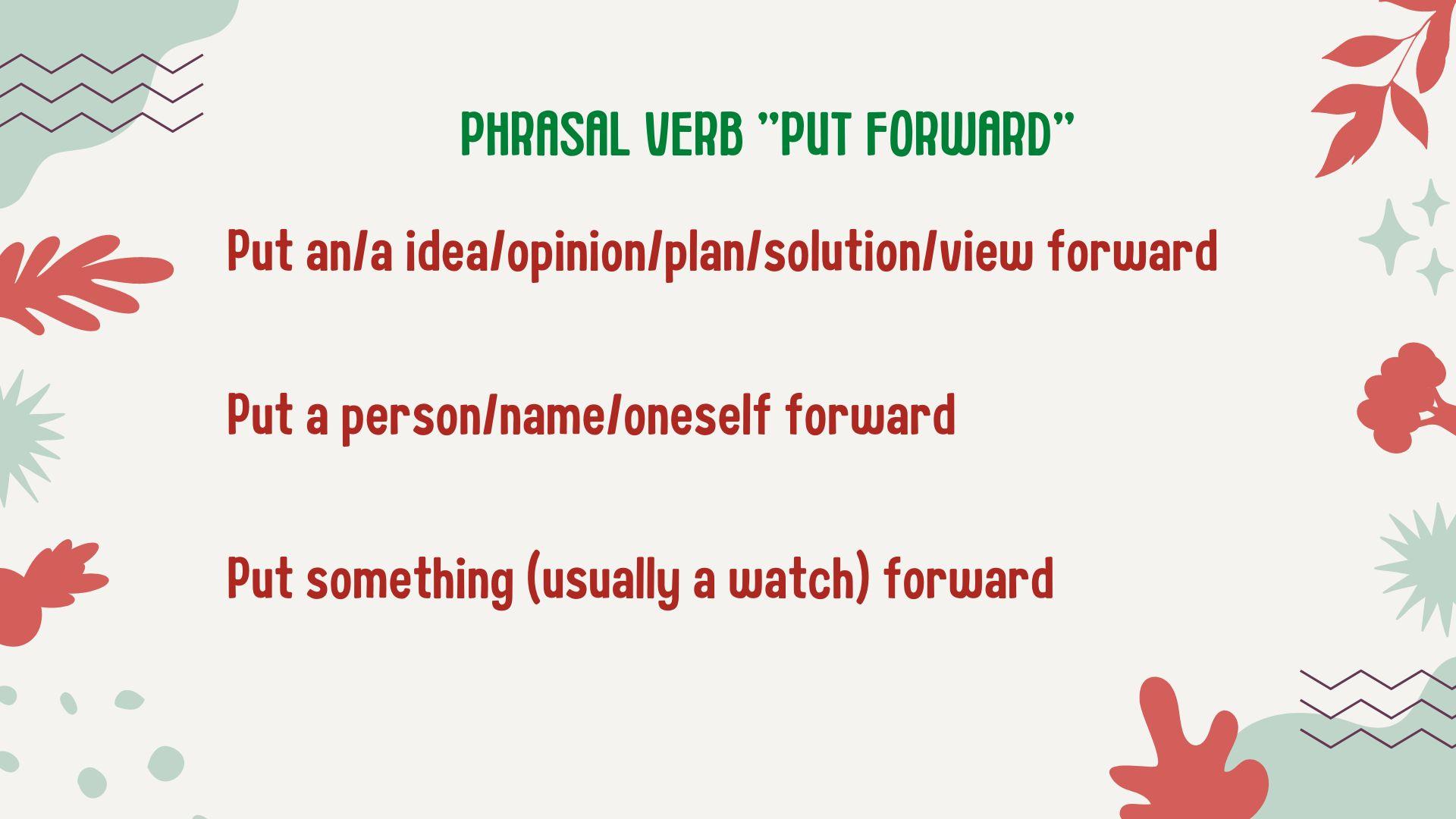 PHRASAL VERB "PUT FORWARD"

Put an/a idea/opinion/plan/solution/view forward

Put a person/name/oneself forward

Put something (usually a watch) forward